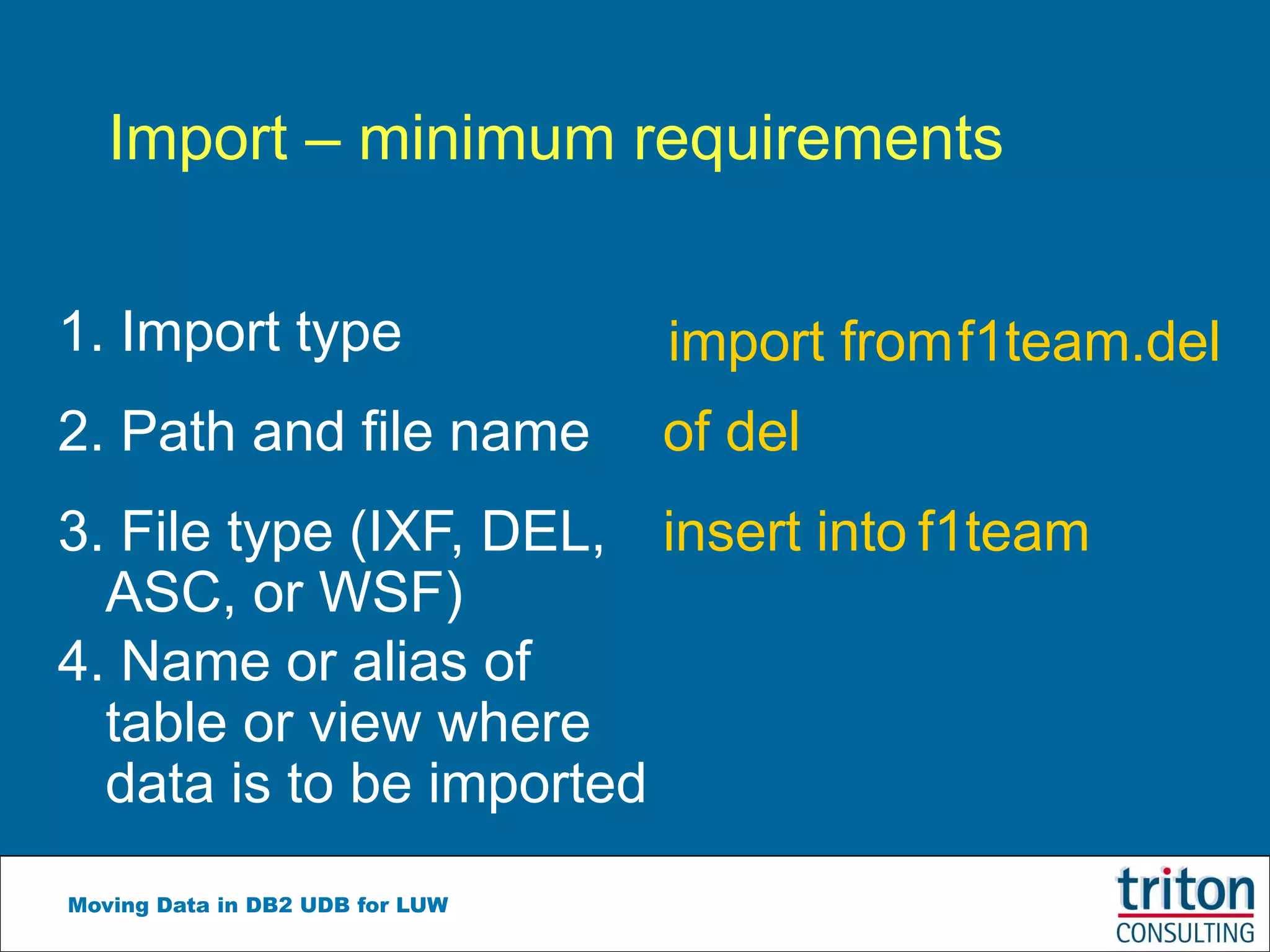 Import – minimum requirements

1. Import type

2. Path and file name

3. File type (IXF, DEL, ASC, or WSF)

4. Name or alias of table or view where data is to be imported

import from f1team.del

of del

insert into f1team

Moving Data in DB2 UDB for LUW

triton
CONSULTING